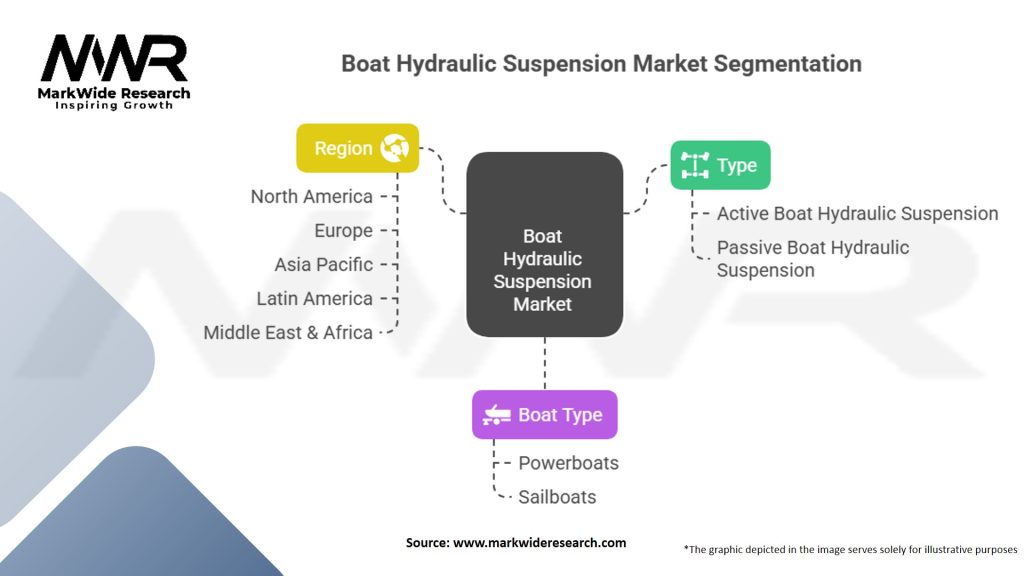 MWR
MarkWide Research
Inspiring Growth

Boat Hydraulic Suspension Market Segmentation

Region
North America
Europe
Asia Pacific
Latin America
Middle East & Africa

Boat Hydraulic Suspension Market

Type
Active Boat Hydraulic Suspension
Passive Boat Hydraulic Suspension

Boat Type
Powerboats
Sailboats

Source: www.markwideresearch.com

*The graphic depicted in the image serves solely for illustrative purposes